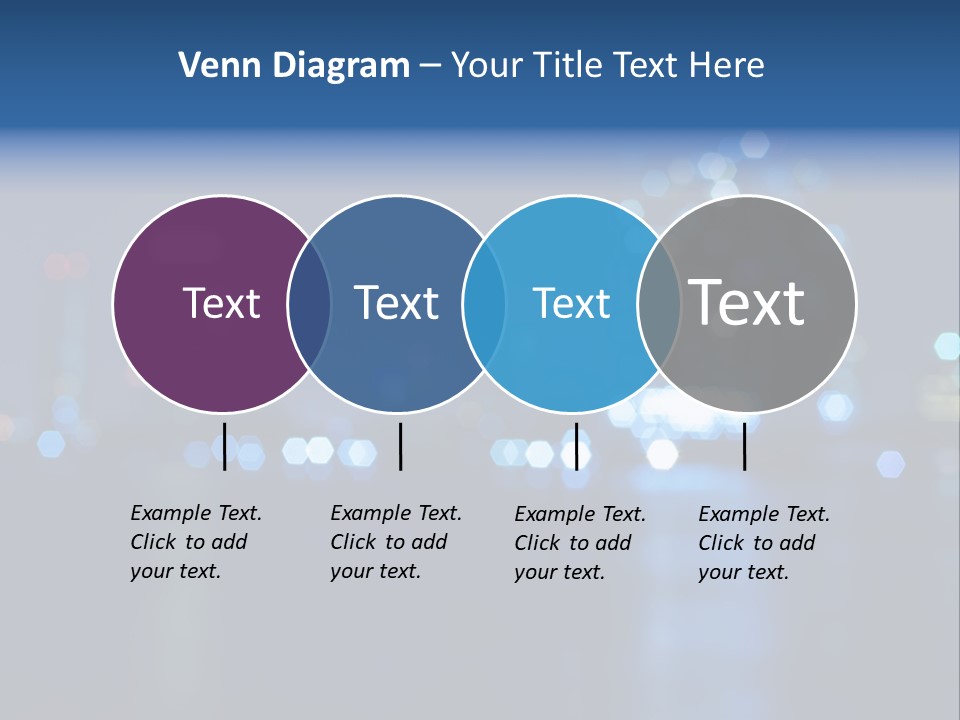 Venn Diagram – Your Title Text Here

Text

Text

Text

Text

Example Text. Click to add your text.

Example Text. Click to add your text.

Example Text. Click to add your text.

Example Text. Click to add your text.